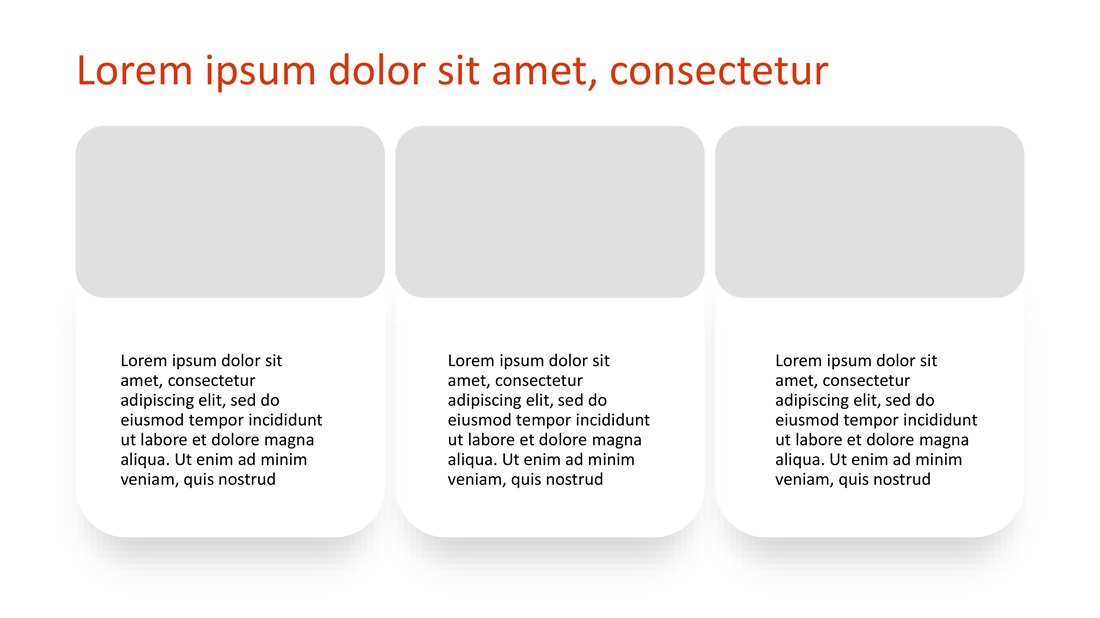 Lorem ipsum dolor sit amet, consectetur

Lorem ipsum dolor sit amet, consectetur adipiscing elit, sed do eiusmod tempor incididunt ut labore et dolore magna aliqua. Ut enim ad minim veniam, quis nostrud

Lorem ipsum dolor sit amet, consectetur adipiscing elit, sed do eiusmod tempor incididunt ut labore et dolore magna aliqua. Ut enim ad minim veniam, quis nostrud

Lorem ipsum dolor sit amet, consectetur adipiscing elit, sed do eiusmod tempor incididunt ut labore et dolore magna aliqua. Ut enim ad minim veniam, quis nostrud